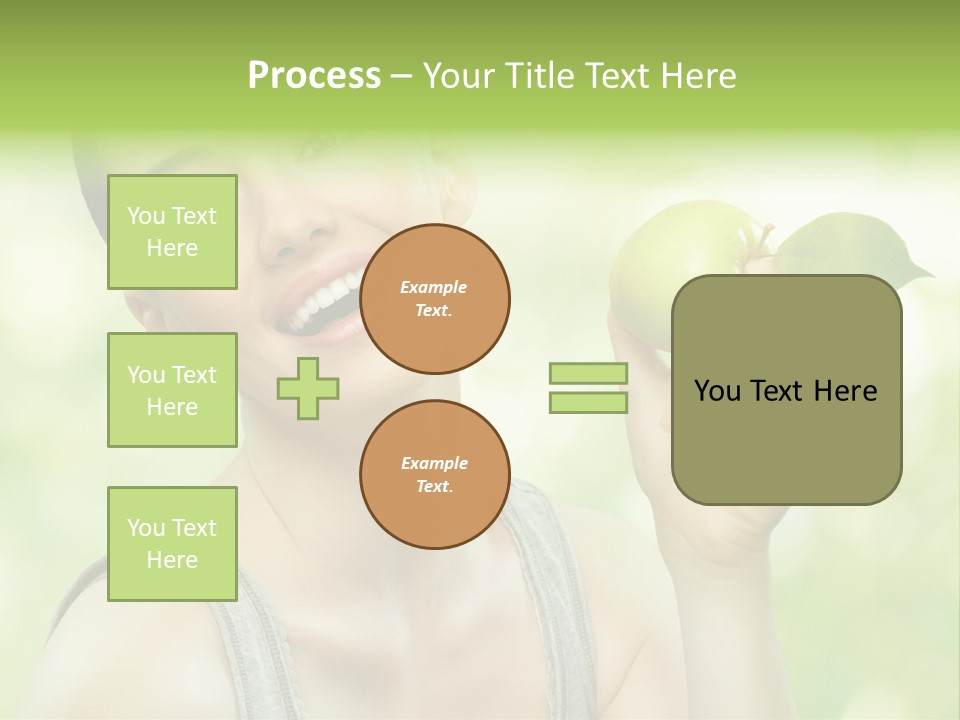 Process – Your Title Text Here

You Text Here

You Text Here

You Text Here

Example Text.

Example Text.

You Text Here